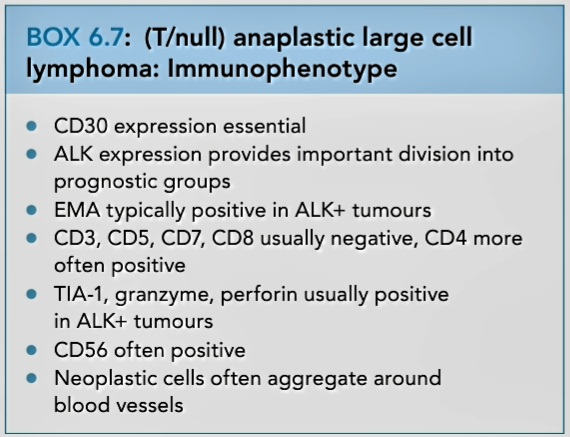 BOX 6.7: (T/null) anaplastic large cell lymphoma: Immunophenotype

- CD30 expression essential
- ALK expression provides important division into prognostic groups
- EMA typically positive in ALK+ tumours
- CD3, CD5, CD7, CD8 usually negative, CD4 more often positive
- TIA-1, granzyme, perforin usually positive in ALK+ tumours
- CD56 often positive
- Neoplastic cells often aggregate around blood vessels